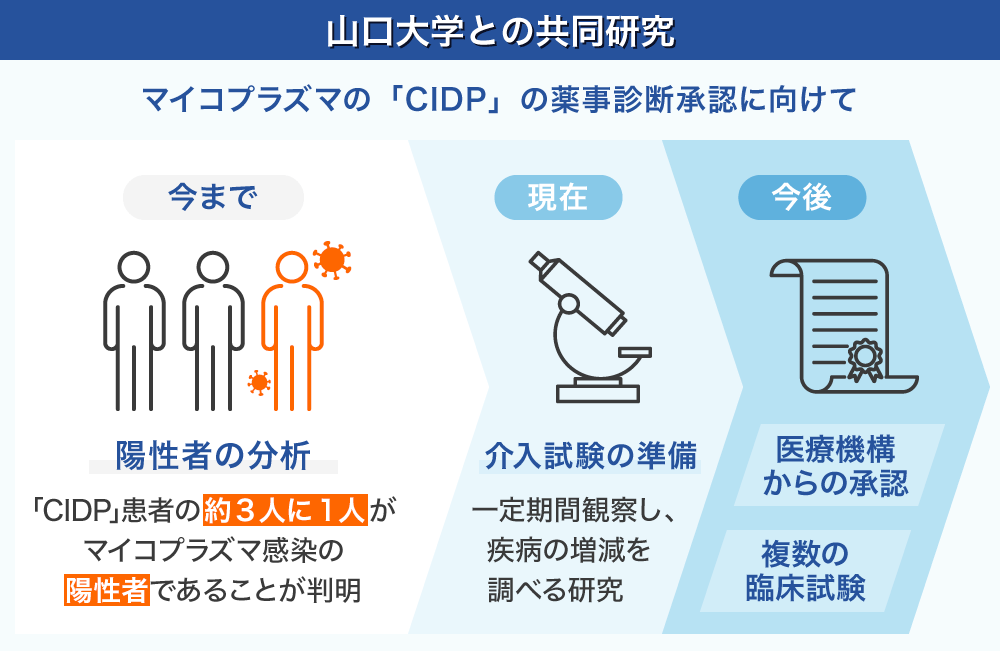 山口大学との共同研究

マイコプラズマの「CIDP」の薬事診断承認に向けて

今まで

陽性者の分析

「CIDP」患者の約３人に１人がマイコプラズマ感染の陽性者であることが判明

現在

介入試験の準備

一定期間観察し、疾病の増減を調べる研究

今後

医療機構からの承認

複数の臨床試験